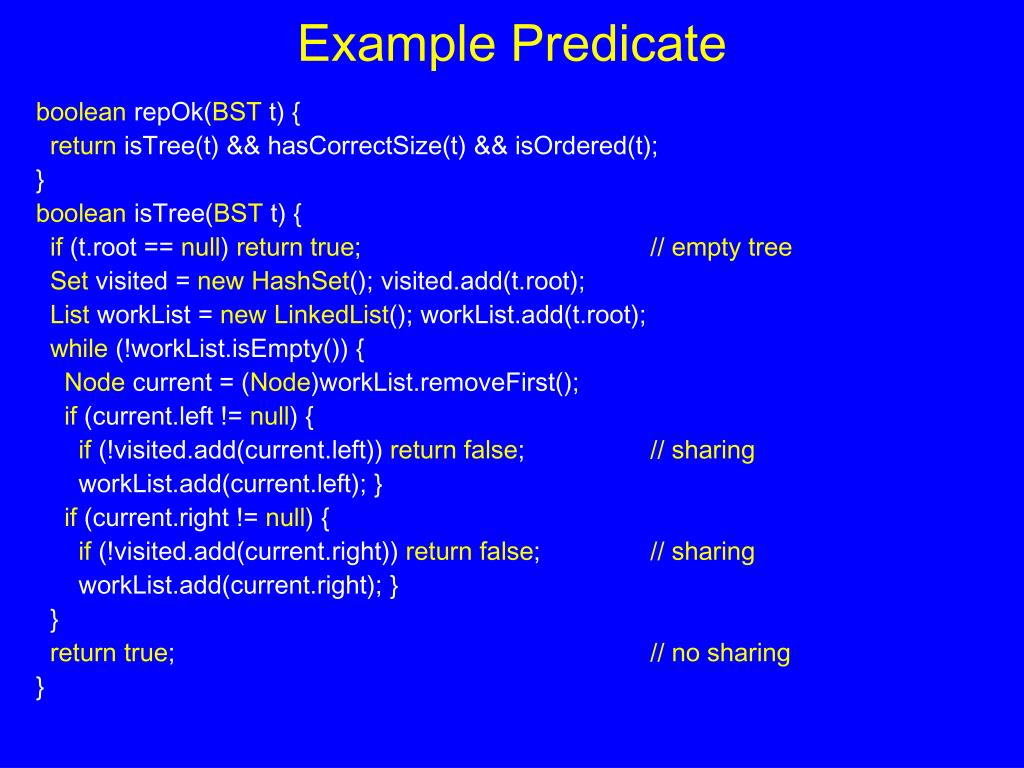 Example Predicate

boolean repOk(BST t) {
  return isTree(t) && hasCorrectSize(t) && isOrdered(t);
}
boolean isTree(BST t) {
  if (t.root == null) return true; // empty tree
  Set visited = new HashSet(); visited.add(t.root);
  List workList = new LinkedList(); workList.add(t.root);
  while (!workList.isEmpty()) {
    Node current = (Node)workList.removeFirst();
    if (current.left != null) {
      if (!visited.add(current.left)) return false; // sharing
      workList.add(current.left); }
    if (current.right != null) {
      if (!visited.add(current.right)) return false; // sharing
      workList.add(current.right); }
  }
  return true; // no sharing
}